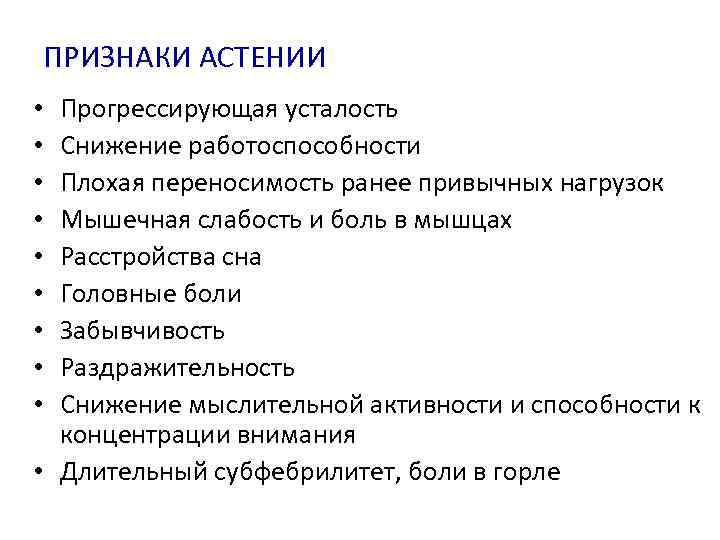 ПРИЗНАКИ АСТЕНИИ

• Прогрессирующая усталость
• Снижение работоспособности
• Плохая переносимость ранее привычных нагрузок
• Мышечная слабость и боль в мышцах
• Расстройства сна
• Головные боли
• Забывчивость
• Раздражительность
• Снижение мыслительной активности и способности к концентрации внимания
• Длительный субфебрилитет, боли в горле